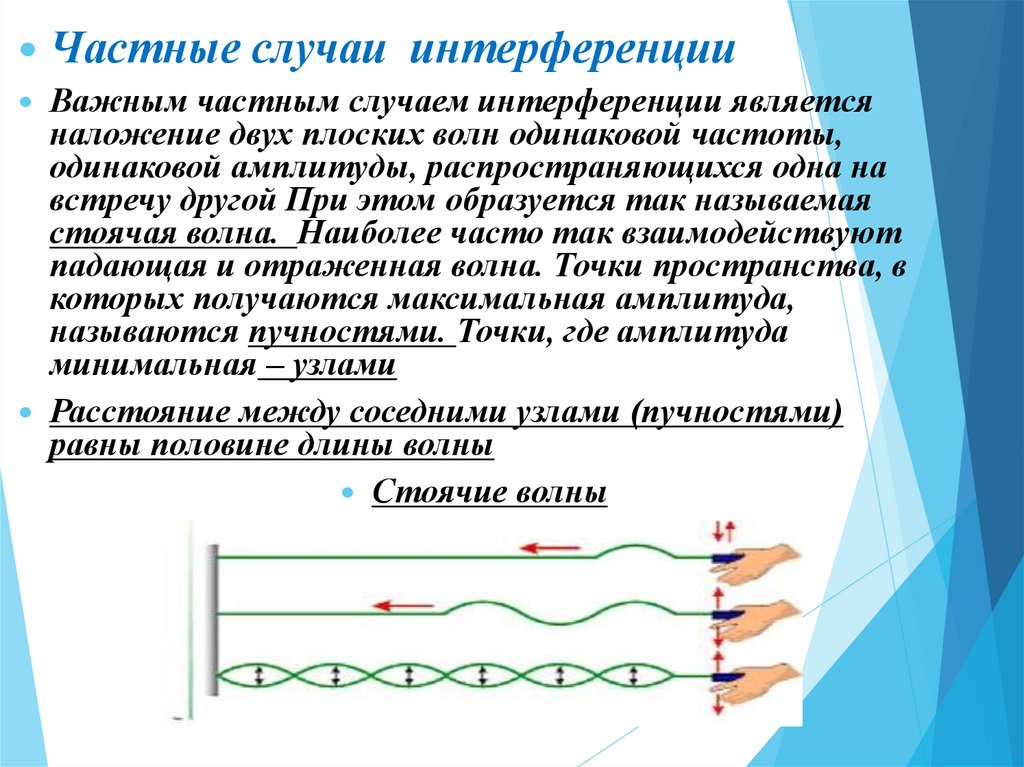 Частные случаи интерференции

Важным частным случаем интерференции является наложение двух плоских волн одинаковой частоты, одинаковой амплитуды, распространяющихся одна на встречу другой При этом образуется так называемая стоячая волна. Наиболее часто так взаимодействуют падающая и отраженная волна. Точки пространства, в которых получаются максимальная амплитуда, называются пучностями. Точки, где амплитуда минимальная – узлами

Расстояние между соседними узлами (пучностями) равны половине длины волны

Стоячие волны